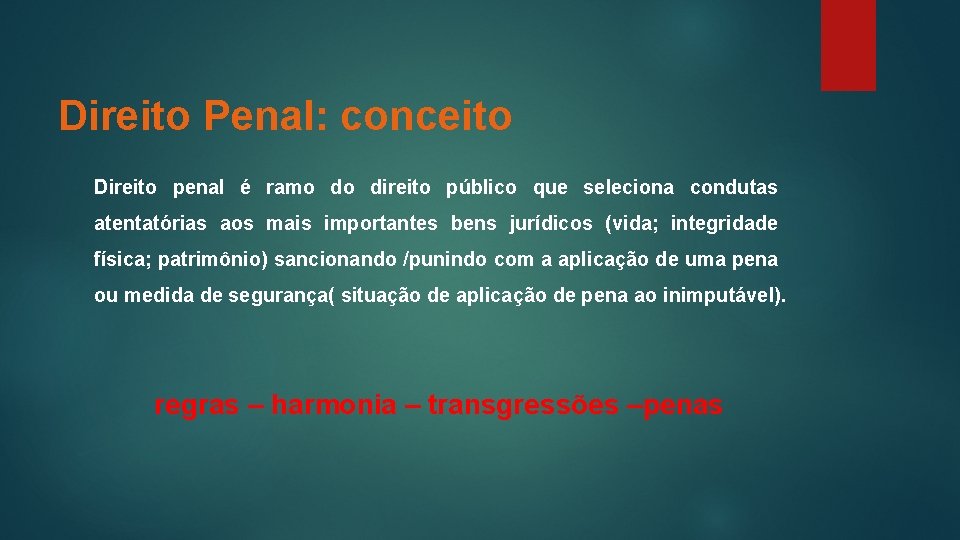 Direito Penal: conceito

Direito penal é ramo do direito público que seleciona condutas atentatórias aos mais importantes bens jurídicos (vida; integridade física; patrimônio) sancionando /punindo com a aplicação de uma pena ou medida de segurança( situação de aplicação de pena ao inimputável).

regras – harmonia – transgressões –penas